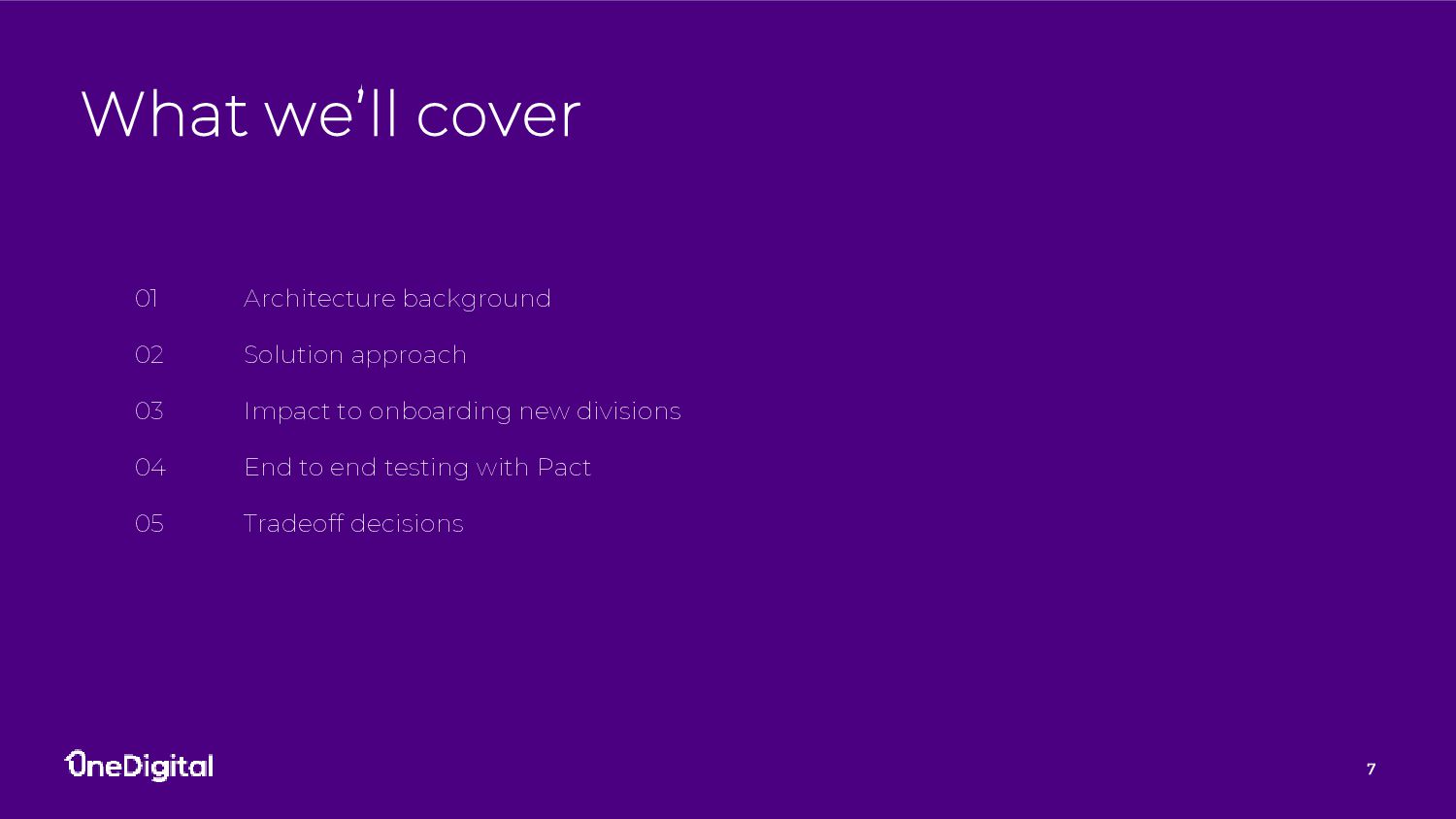 What we'll cover

01 Architecture background

02 Solution approach

03 Impact to onboarding new divisions

04 End to end testing with Pact

05 Tradeoff decisions

OneDigital

7